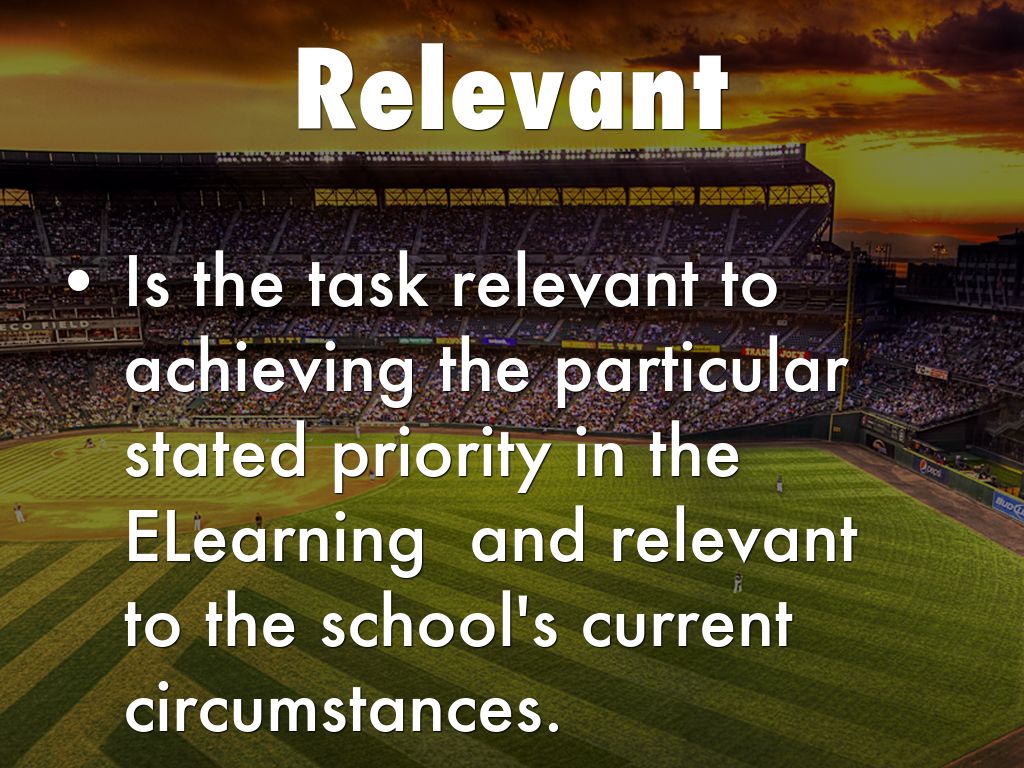 Relevant

• Is the task relevant to achieving the particular stated priority in the ELearning and relevant to the school's current circumstances.